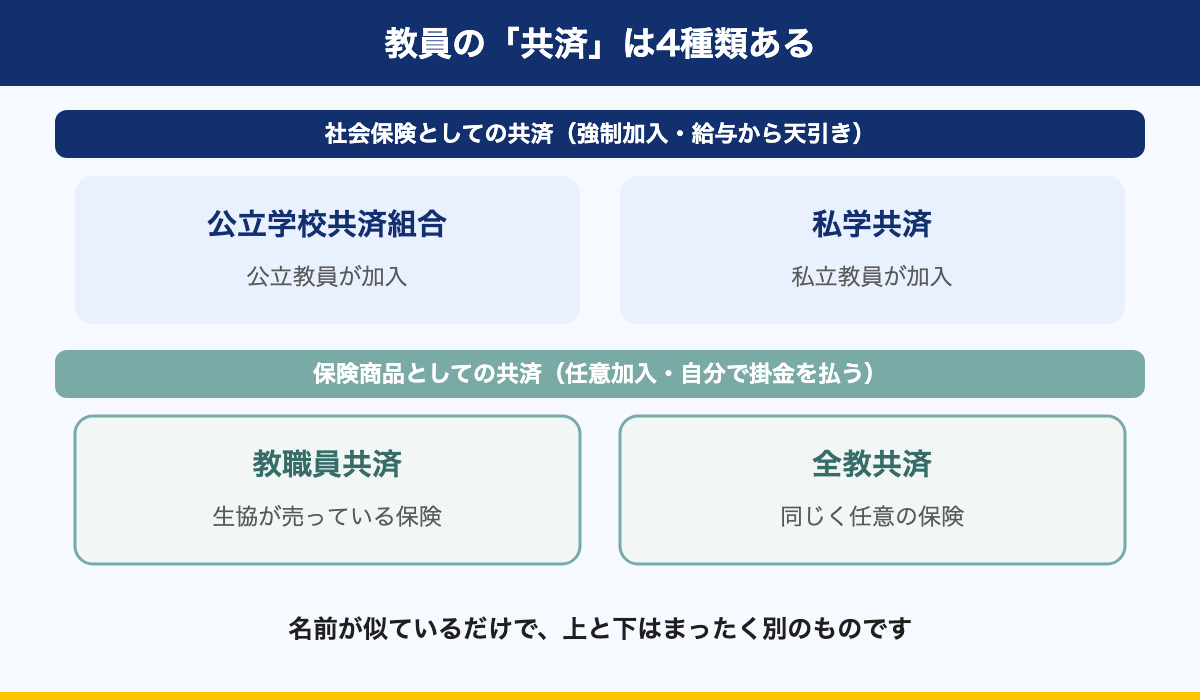 教員の「共済」は4種類ある

社会保険としての共済（強制加入・給与から天引き）

公立学校共済組合

公立教員が加入

私学共済

私立教員が加入

保険商品としての共済（任意加入・自分で掛金を払う）

教職員共済

生協が売っている保険

全教共済

同じく任意の保険

名前が似ているだけで、上と下はまったく別のものです